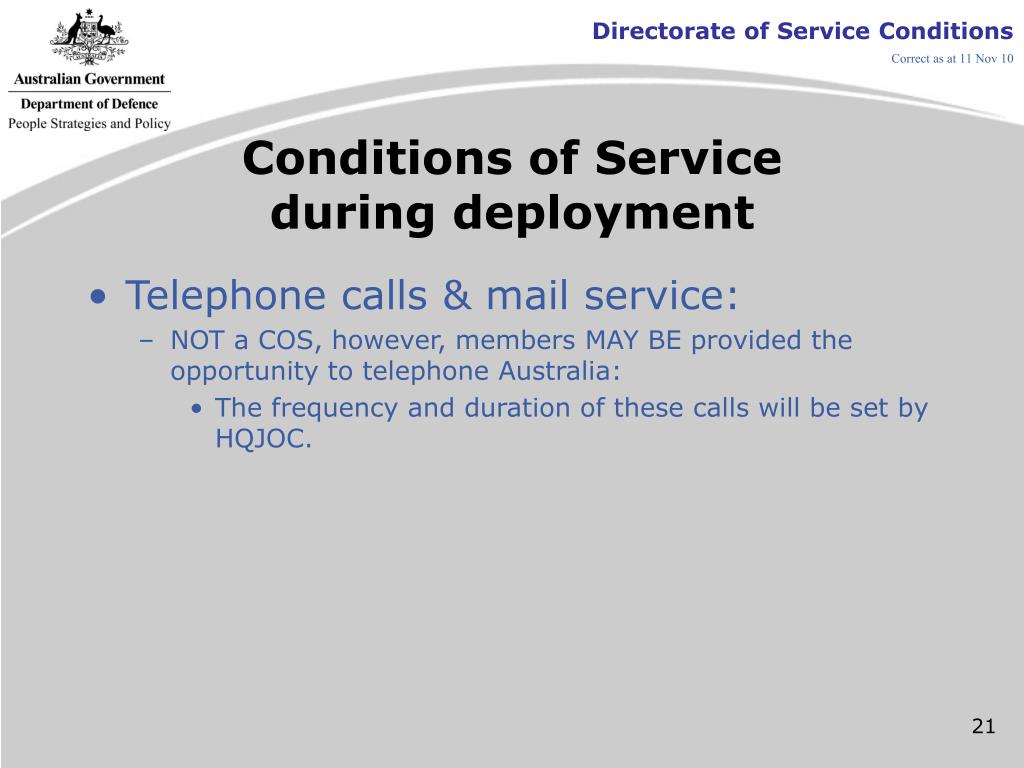 Australian Government
Department of Defence
People Strategies and Policy

Directorate of Service Conditions
Correct as at 11 Nov 10

Conditions of Service during deployment

• Telephone calls & mail service:
– NOT a COS, however, members MAY BE provided the opportunity to telephone Australia:
• The frequency and duration of these calls will be set by HQJOC.

21